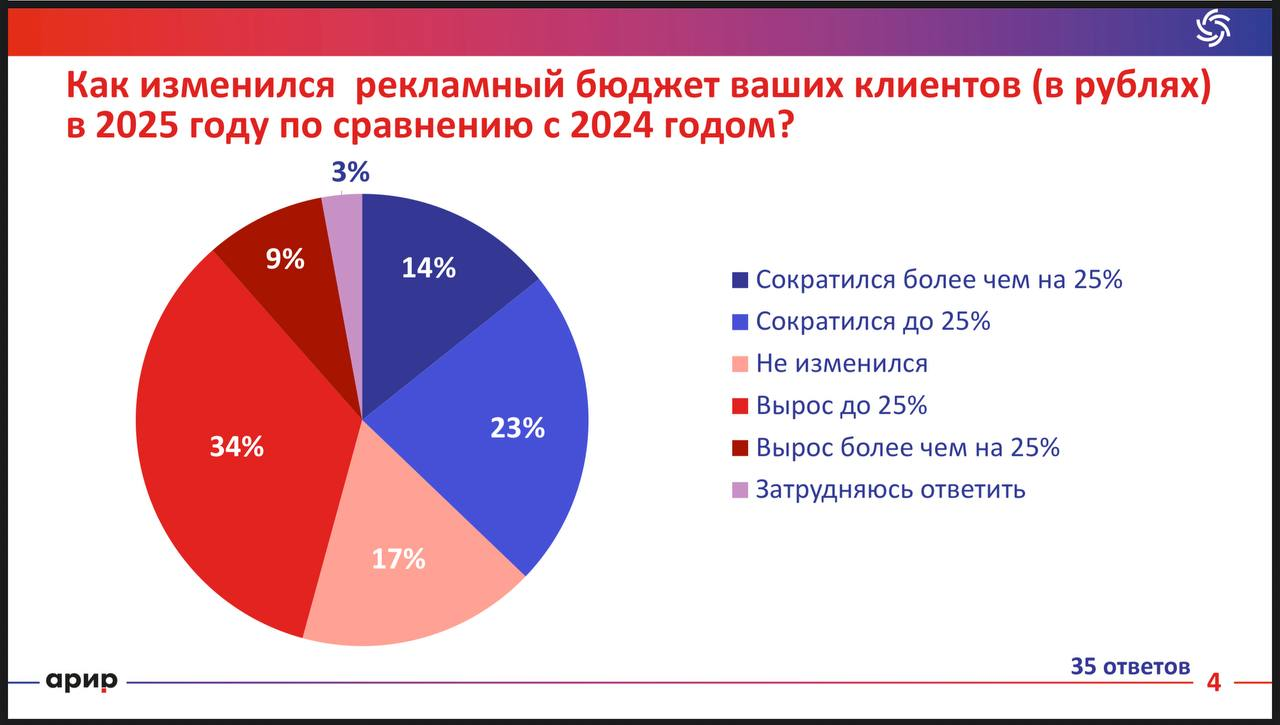 Как изменился  рекламный бюджет ваших клиентов (в рублях) в 2025 году по сравнению с 2024 годом?

3%
14%
23%
17%
34%
9%

Сократился более чем на 25%
Сократился до 25%
Не изменился
Вырос до 25%
Вырос более чем на 25%
Затрудняюсь ответить

арир
35 ответов
4